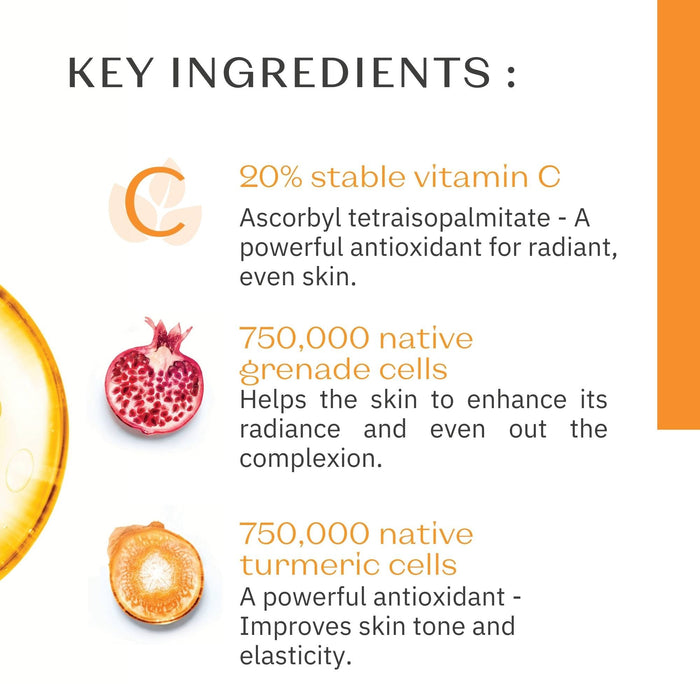 KEY INGREDIENTS :

C

20% stable vitamin C

Ascorbyl tetraisopalmitate - A powerful antioxidant for radiant, even skin.

750,000 native grenade cells

Helps the skin to enhance its radiance and even out the complexion.

750,000 native turmeric cells

A powerful antioxidant - Improves skin tone and elasticity.